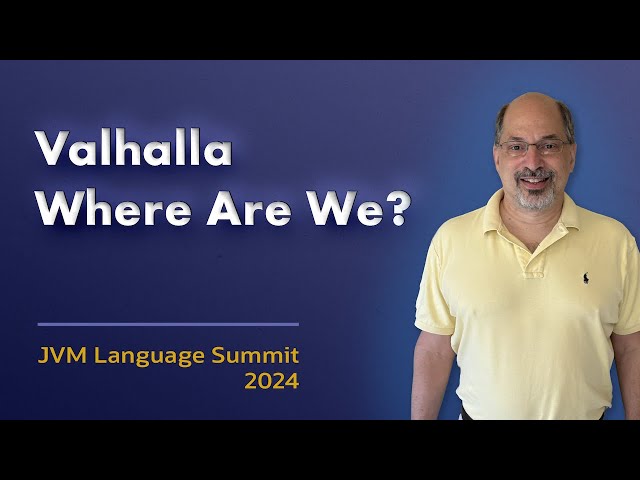 Valhalla
Where Are We?

JVM Language Summit
2024